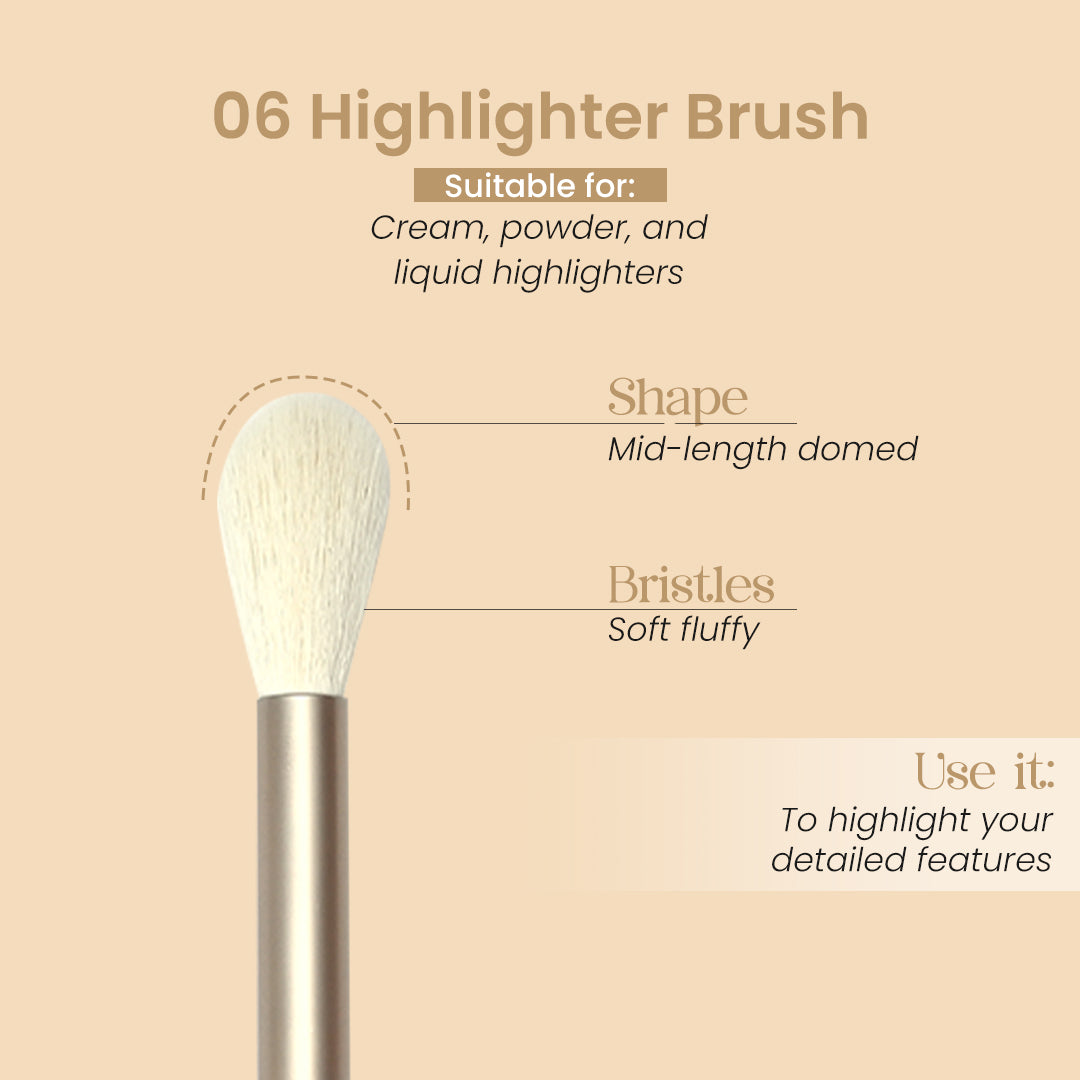 06 Highlighter Brush

Suitable for:
Cream, powder, and liquid highlighters

Shape
Mid-length domed

Bristles
Soft fluffy

Use it:
To highlight your detailed features